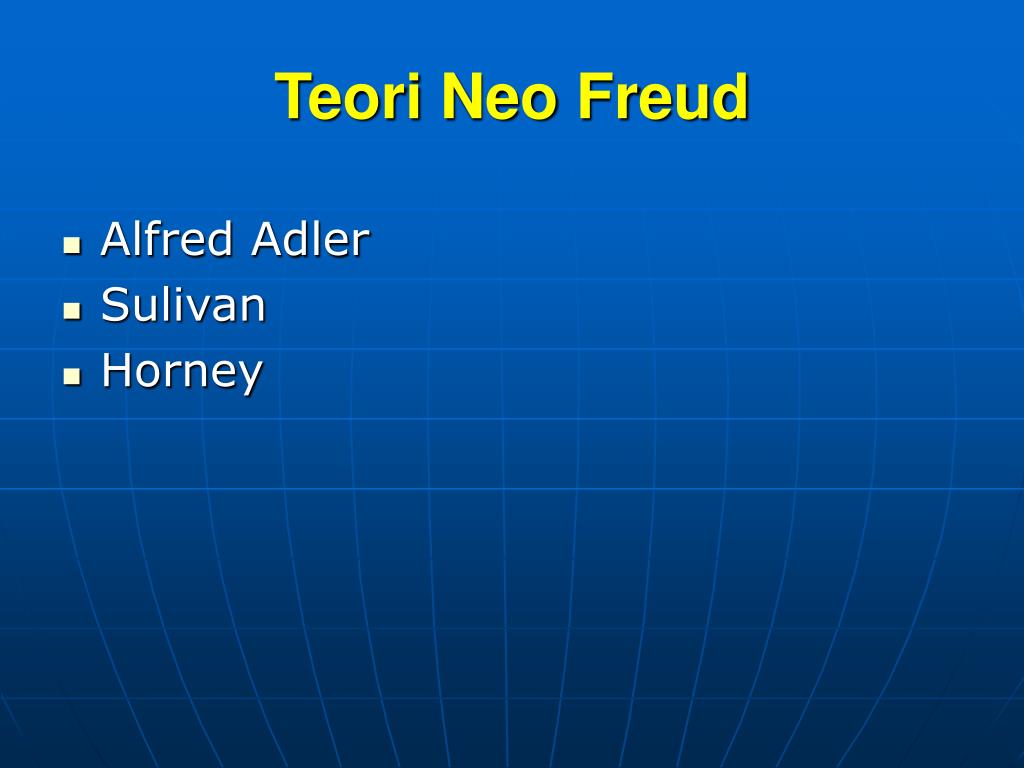 Teori Neo Freud

- Alfred Adler
- Sulivan
- Horney